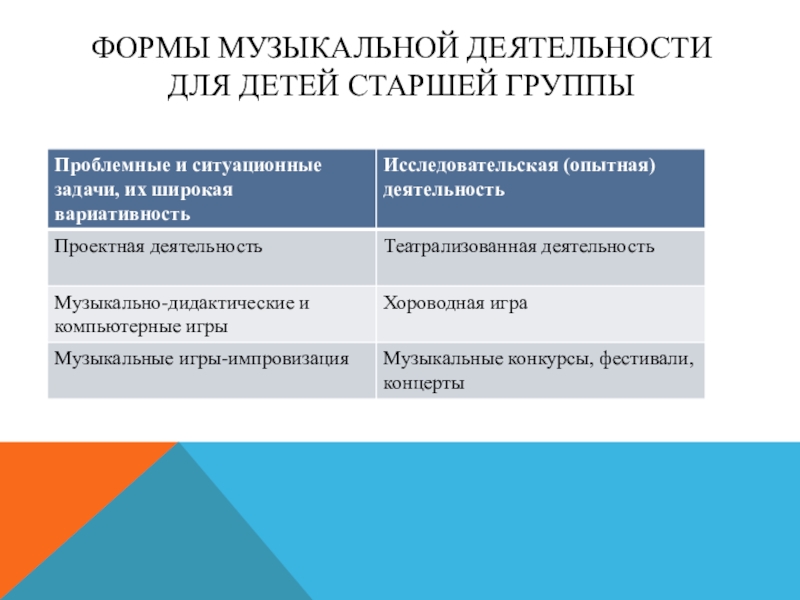 ФОРМЫ МУЗЫКАЛЬНОЙ ДЕЯТЕЛЬНОСТИ ДЛЯ ДЕТЕЙ СТАРШЕЙ ГРУППЫ

| Проблемные и ситуационные задачи, их широкая вариативность | Исследовательская (опытная) деятельность |
|---|---|
| Проектная деятельность | Театрализованная деятельность |
| Музыкально-дидактические и компьютерные игры | Хороводная игра |
| Музыкальные игры-импровизация | Музыкальные конкурсы, фестивали, концерты |